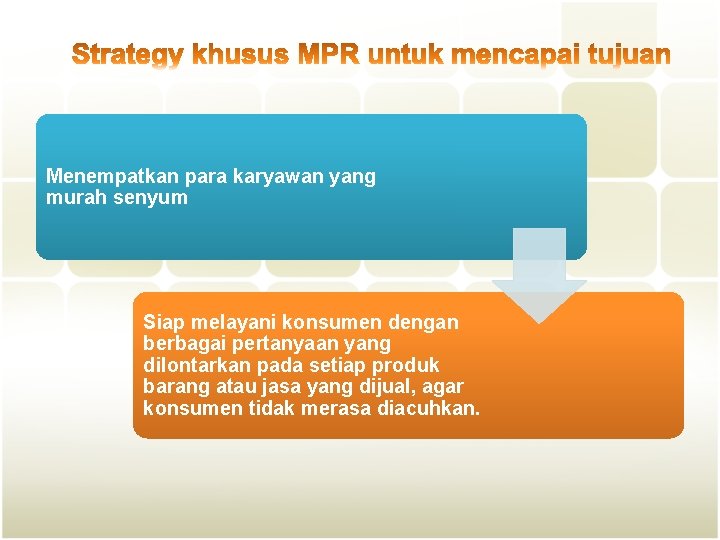 Strategy khusus MPR untuk mencapai tujuan

Menempatkan para karyawan yang murah senyum

Siap melayani konsumen dengan berbagai pertanyaan yang dilontarkan pada setiap produk barang atau jasa yang dijual, agar konsumen tidak merasa diacuhkan.